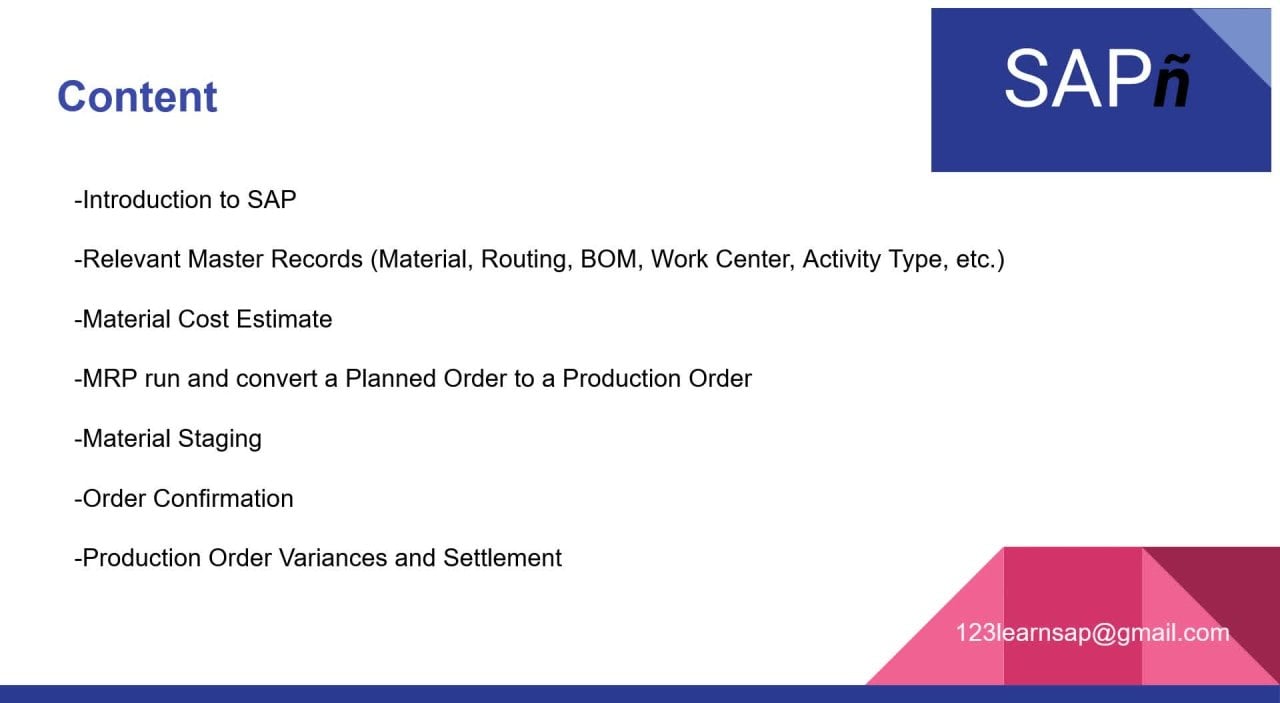 Content

SAPñ

-Introduction to SAP

-Relevant Master Records (Material, Routing, BOM, Work Center, Activity Type, etc.)

-Material Cost Estimate

-MRP run and convert a Planned Order to a Production Order

-Material Staging

-Order Confirmation

-Production Order Variances and Settlement

123learnsap@gmail.com